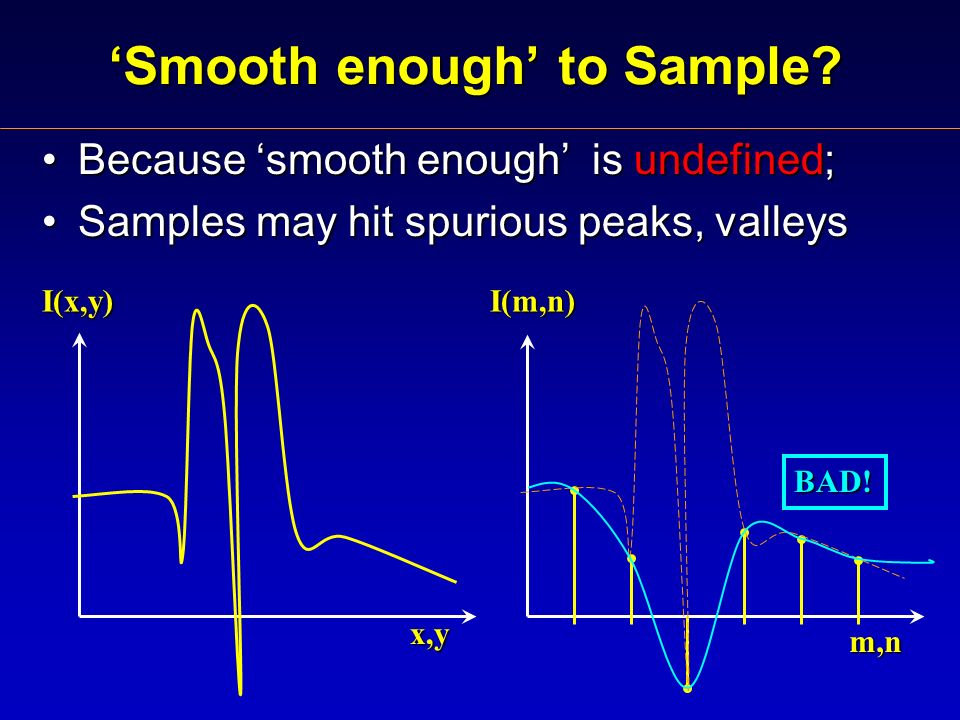 ‘Smooth enough’ to Sample?

• Because ‘smooth enough’ is undefined;
• Samples may hit spurious peaks, valleys

I(x,y)

x,y

I(m,n)

BAD!

m,n